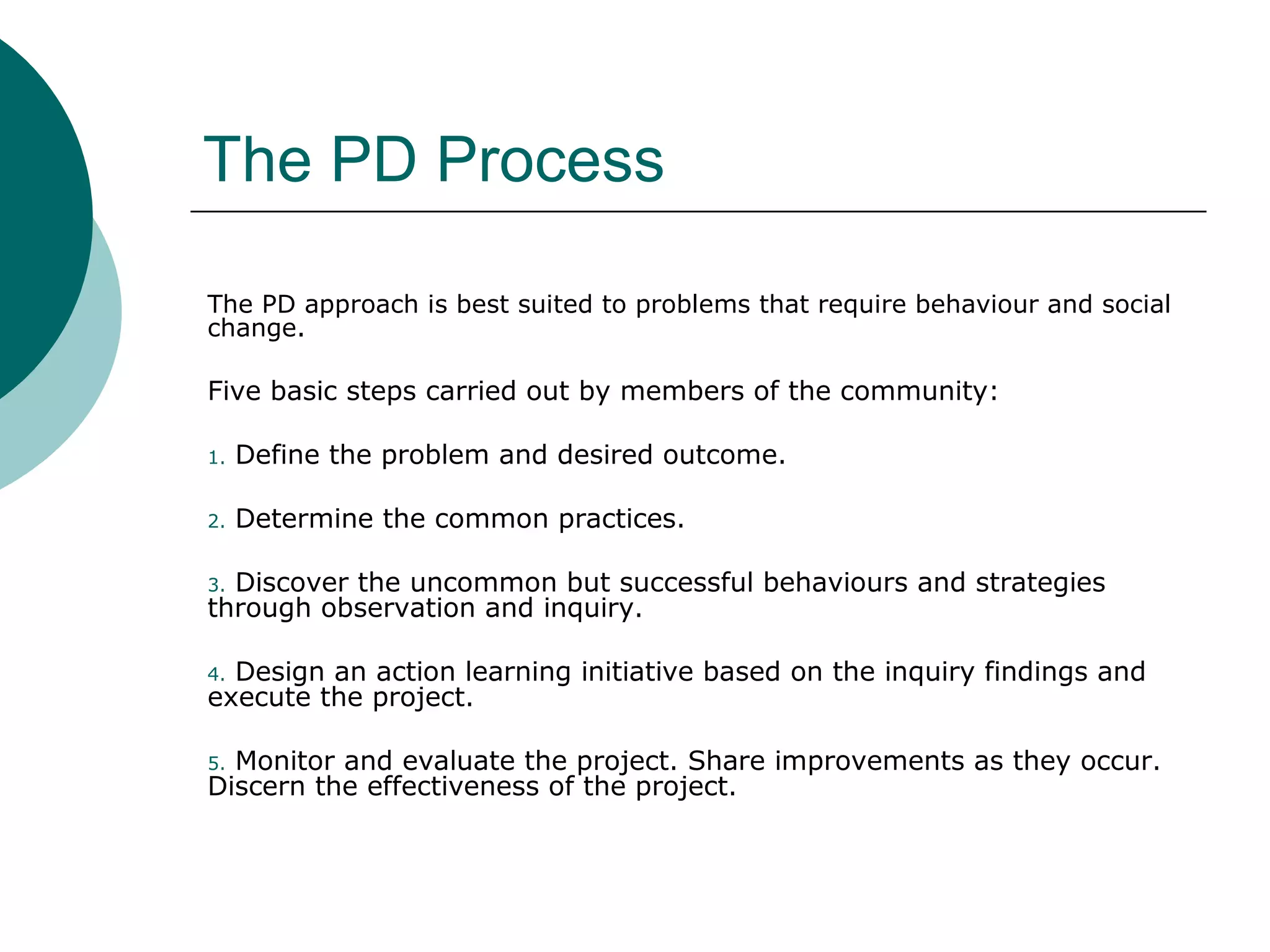 The PD Process

The PD approach is best suited to problems that require behaviour and social change.

Five basic steps carried out by members of the community:

1. Define the problem and desired outcome.

2. Determine the common practices.

3. Discover the uncommon but successful behaviours and strategies through observation and inquiry.

4. Design an action learning initiative based on the inquiry findings and execute the project.

5. Monitor and evaluate the project. Share improvements as they occur. Discern the effectiveness of the project.